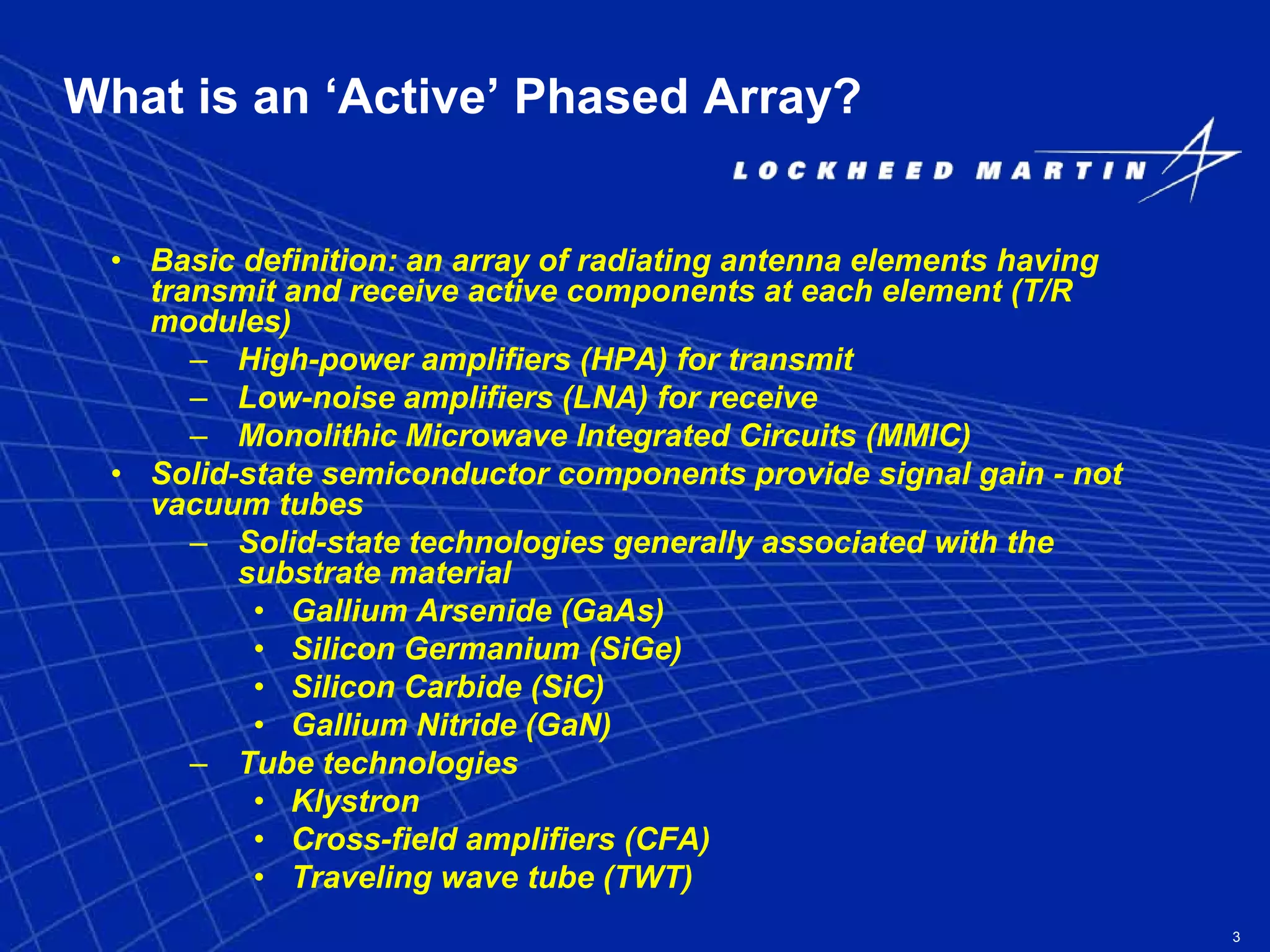 What is an ‘Active’ Phased Array?

LOCKHEED MARTIN

• Basic definition: an array of radiating antenna elements having transmit and receive active components at each element (T/R modules)
– High-power amplifiers (HPA) for transmit
– Low-noise amplifiers (LNA) for receive
– Monolithic Microwave Integrated Circuits (MMIC)
• Solid-state semiconductor components provide signal gain - not vacuum tubes
– Solid-state technologies generally associated with the substrate material
• Gallium Arsenide (GaAs)
• Silicon Germanium (SiGe)
• Silicon Carbide (SiC)
• Gallium Nitride (GaN)
– Tube technologies
• Klystron
• Cross-field amplifiers (CFA)
• Traveling wave tube (TWT)

3